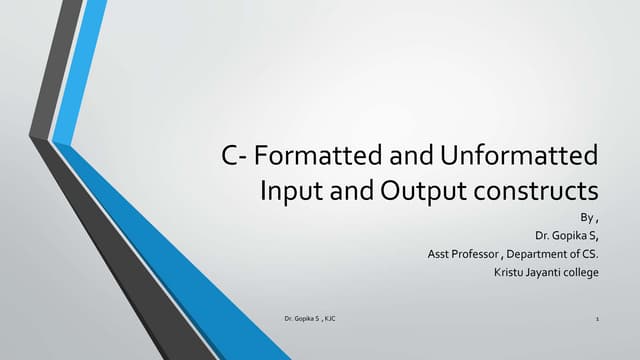 C- Formatted and Unformatted Input and Output constructs

By ,
Dr. Gopika S,
Asst Professor , Department of CS.
Kristu Jayanti college

Dr. Gopika S , KJC

1